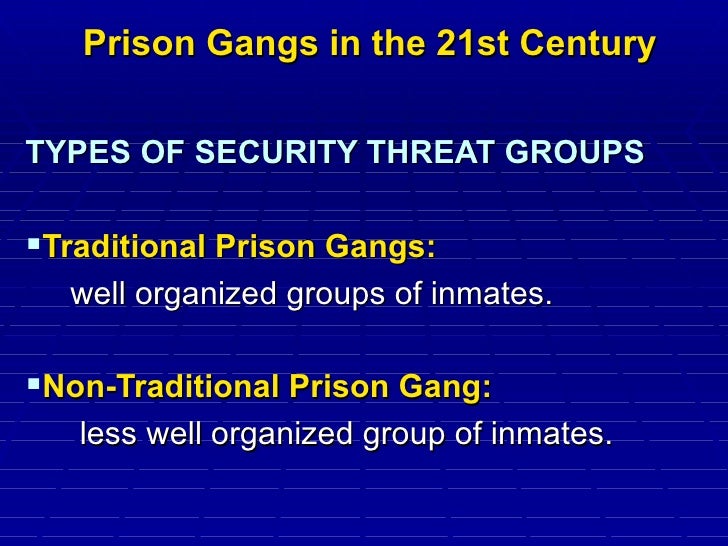 Prison Gangs in the 21st Century

TYPES OF SECURITY THREAT GROUPS

▪Traditional Prison Gangs:
well organized groups of inmates.

▪Non-Traditional Prison Gang:
less well organized group of inmates.